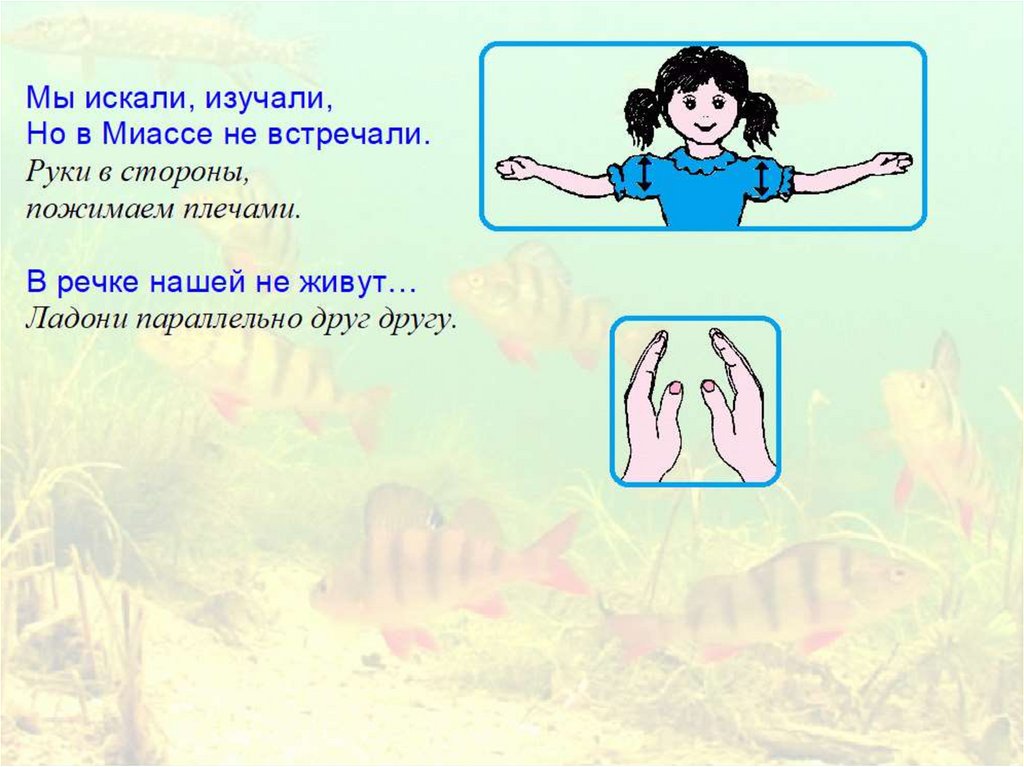 Мы искали, изучали,
Но в Миассе не встречали.
Руки в стороны,
пожимаем плечами.

В речке нашей не живут…
Ладони параллельно друг другу.